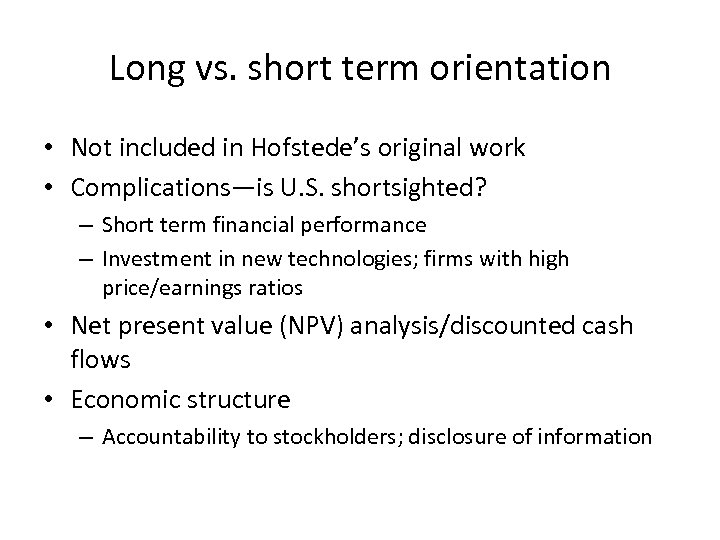 Long vs. short term orientation

• Not included in Hofstede's original work
• Complications—is U.S. shortsighted?
– Short term financial performance
– Investment in new technologies; firms with high price/earnings ratios
• Net present value (NPV) analysis/discounted cash flows
• Economic structure
– Accountability to stockholders; disclosure of information